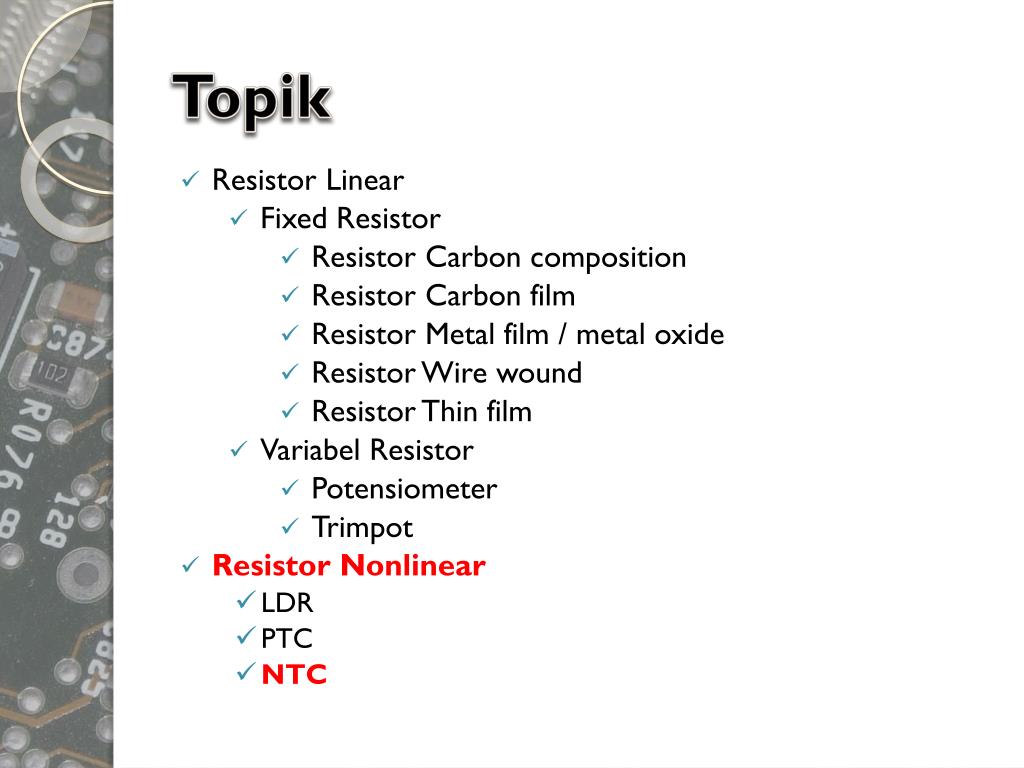 Topik

✓ Resistor Linear
✓ Fixed Resistor
✓ Resistor Carbon composition
✓ Resistor Carbon film
✓ Resistor Metal film / metal oxide
✓ Resistor Wire wound
✓ Resistor Thin film
✓ Variabel Resistor
✓ Potensiometer
✓ Trimpot
✓ Resistor Nonlinear
✓ LDR
✓ PTC
✓ NTC